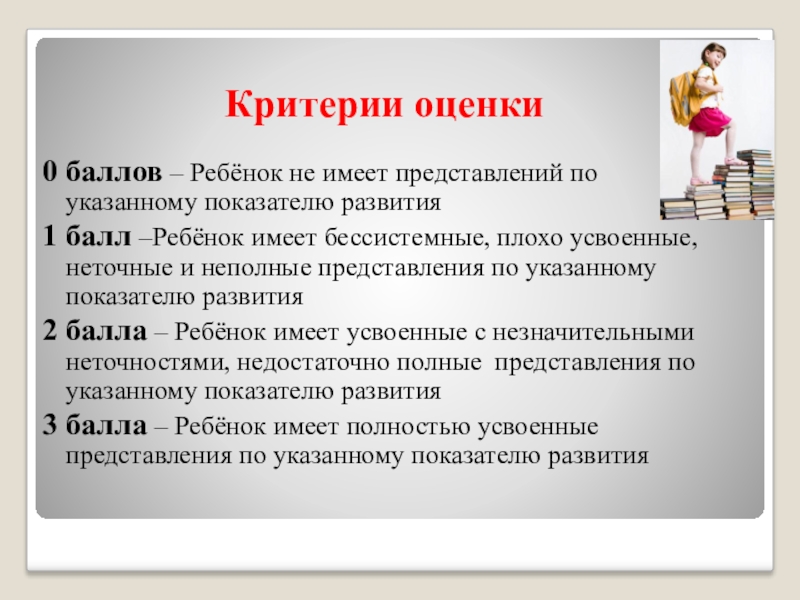 Критерии оценки

0 баллов – Ребёнок не имеет представлений по указанному показателю развития

1 балл –Ребёнок имеет бессистемные, плохо усвоенные, неточные и неполные представления по указанному показателю развития

2 балла – Ребёнок имеет усвоенные с незначительными неточностями, недостаточно полные представления по указанному показателю развития

3 балла – Ребёнок имеет полностью усвоенные представления по указанному показателю развития